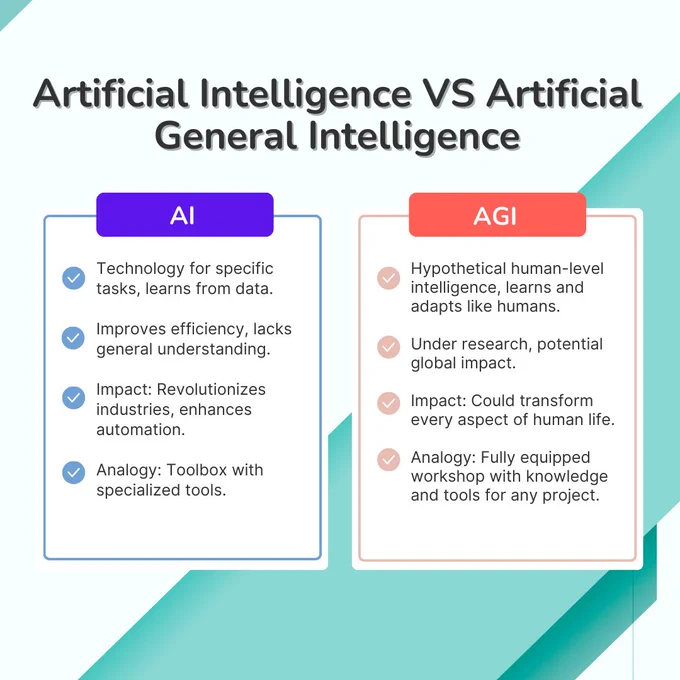 Artificial Intelligence VS Artificial General Intelligence

AI

Technology for specific tasks, learns from data.

Improves efficiency, lacks general understanding.

Impact: Revolutionizes industries, enhances automation.

Analogy: Toolbox with specialized tools.

AGI

Hypothetical human-level intelligence, learns and adapts like humans.

Under research, potential global impact.

Impact: Could transform every aspect of human life.

Analogy: Fully equipped workshop with knowledge and tools for any project.